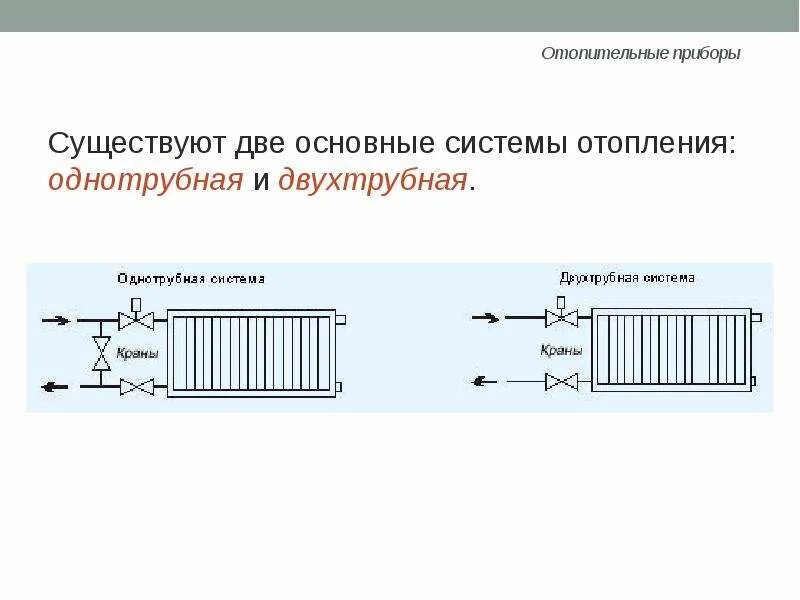 Отопительные приборы

Существуют две основные системы отопления: однотрубная и двухтрубная.

Однотрубная система

Краны

Двухтрубная система

Краны